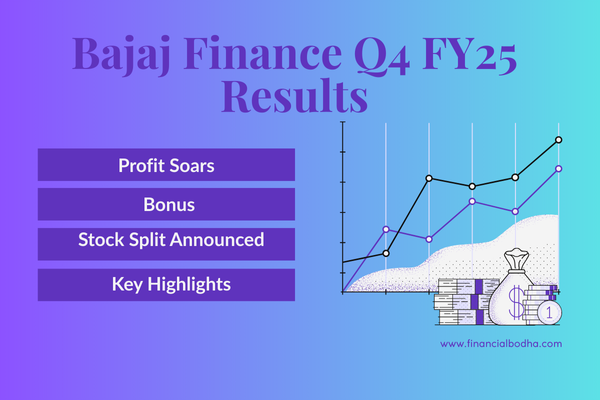 Bajaj Finance Q4 FY25 Results

Profit Soars

Bonus

Stock Split Announced

Key Highlights

$

1

www.financialbodha.com